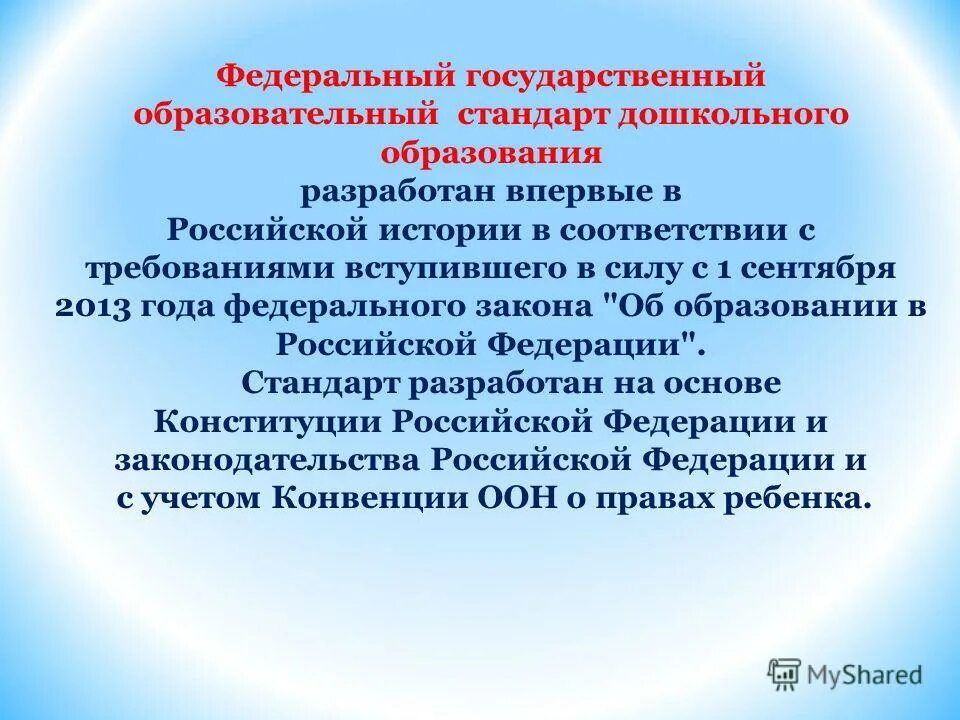 Федеральный государственный образовательный стандарт дошкольного образования разработан впервые в Российской истории в соответствии с требованиями вступившего в силу с 1 сентября 2013 года федерального закона "Об образовании в Российской Федерации".

Стандарт разработан на основе Конституции Российской Федерации и законодательства Российской Федерации и с учетом Конвенции ООН о правах ребенка.

MyShared